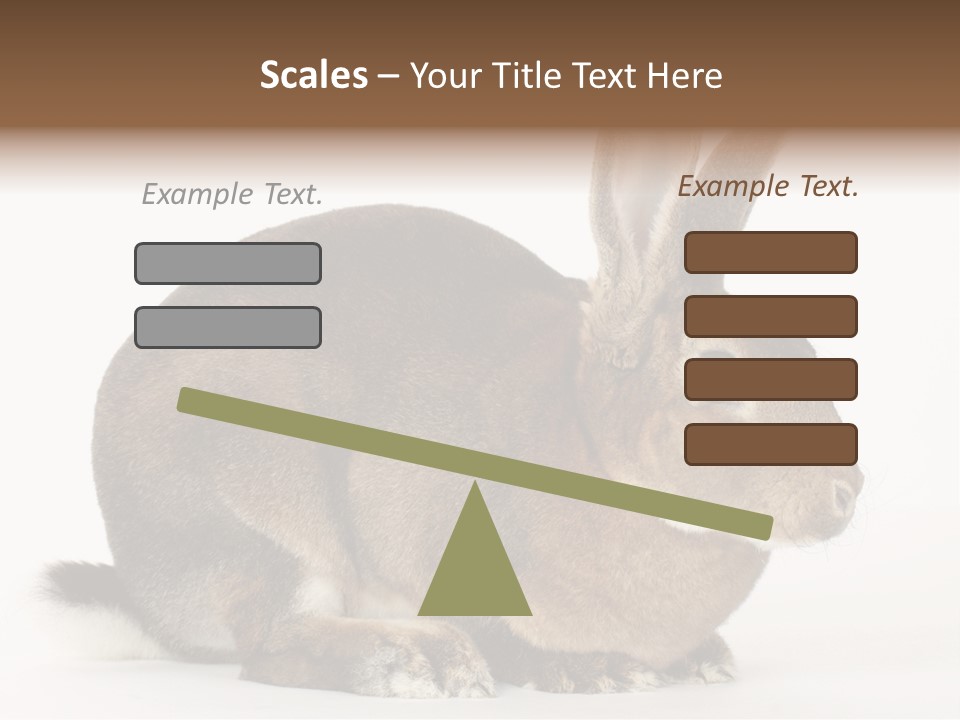 Scales – Your Title Text Here

Example Text.

Example Text.